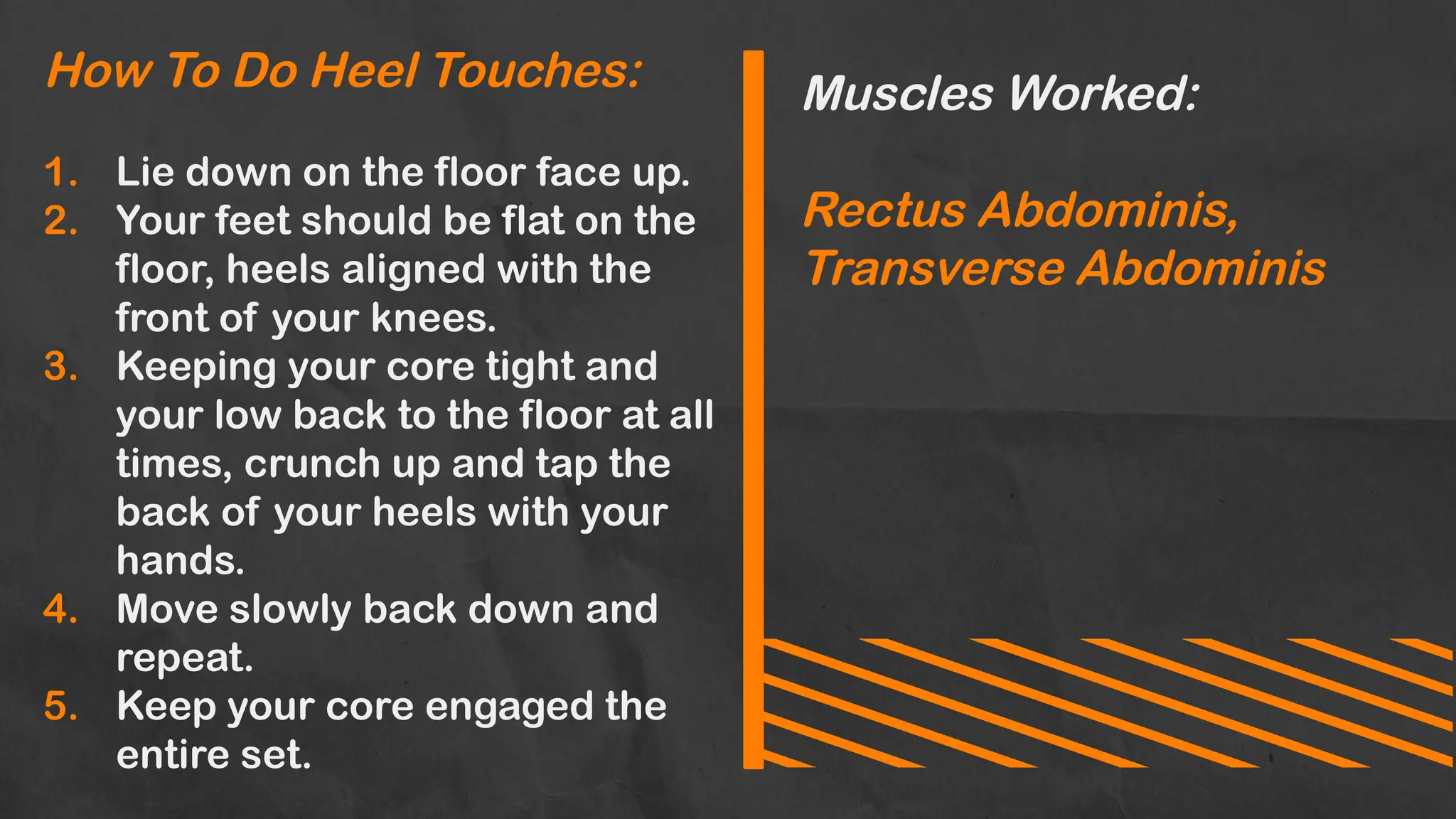 How To Do Heel Touches:

1. Lie down on the floor face up.
2. Your feet should be flat on the floor, heels aligned with the front of your knees.
3. Keeping your core tight and your low back to the floor at all times, crunch up and tap the back of your heels with your hands.
4. Move slowly back down and repeat.
5. Keep your core engaged the entire set.

Muscles Worked:

Rectus Abdominis, Transverse Abdominis